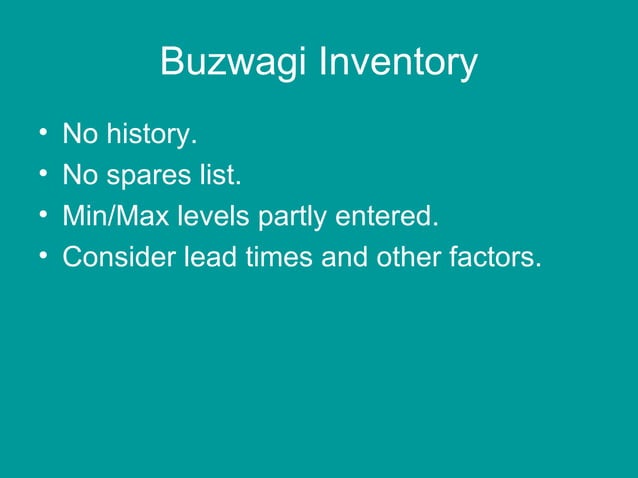 Buzwagi Inventory

• No history.
• No spares list.
• Min/Max levels partly entered.
• Consider lead times and other factors.